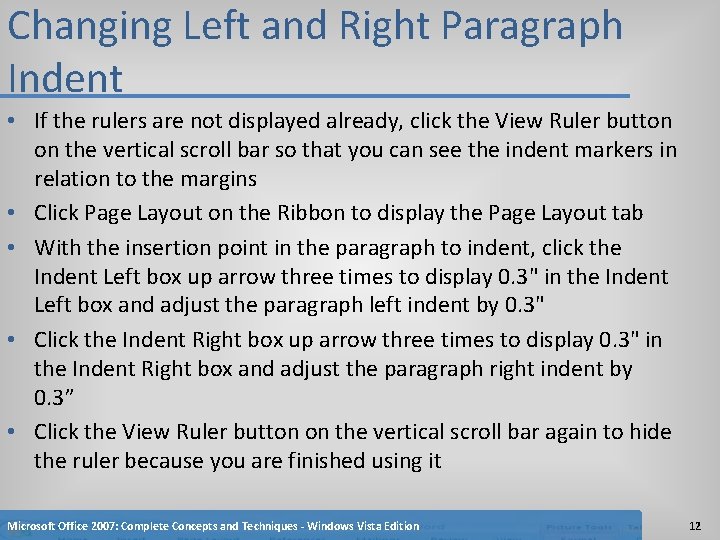 Changing Left and Right Paragraph Indent

• If the rulers are not displayed already, click the View Ruler button on the vertical scroll bar so that you can see the indent markers in relation to the margins

• Click Page Layout on the Ribbon to display the Page Layout tab

• With the insertion point in the paragraph to indent, click the Indent Left box up arrow three times to display 0.3" in the Indent Left box and adjust the paragraph left indent by 0.3"

• Click the Indent Right box up arrow three times to display 0.3" in the Indent Right box and adjust the paragraph right indent by 0.3”

• Click the View Ruler button on the vertical scroll bar again to hide the ruler because you are finished using it

Microsoft Office 2007: Complete Concepts and Techniques - Windows Vista Edition

12